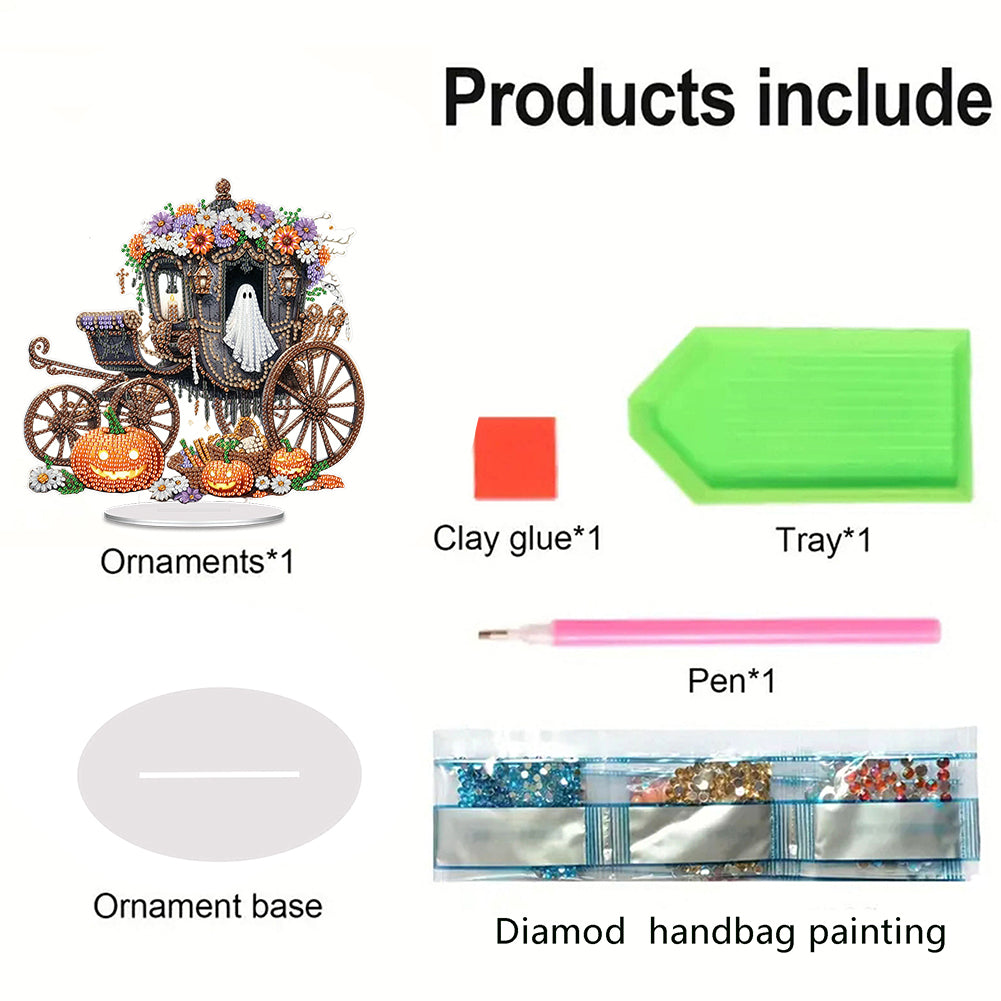 Products include

Ornaments*1

Clay glue*1

Tray*1

Pen*1

Ornament base

Diamod handbag painting